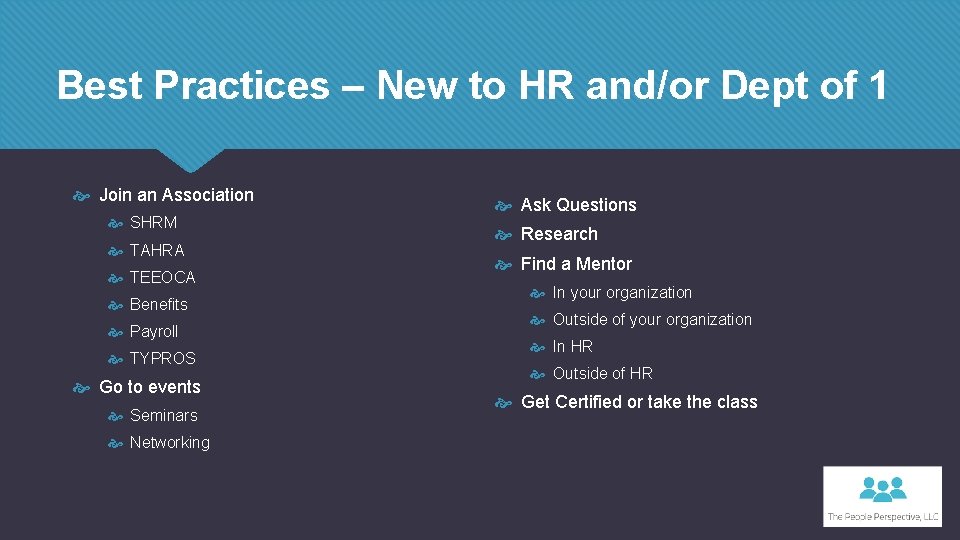 Best Practices – New to HR and/or Dept of 1

Join an Association
SHRM
TAHRA
TEEOCA
Benefits
Payroll
TYPROS
Go to events
Seminars
Networking

Ask Questions
Research
Find a Mentor
In your organization
Outside of your organization
In HR
Outside of HR
Get Certified or take the class

The People Perspective, LLC